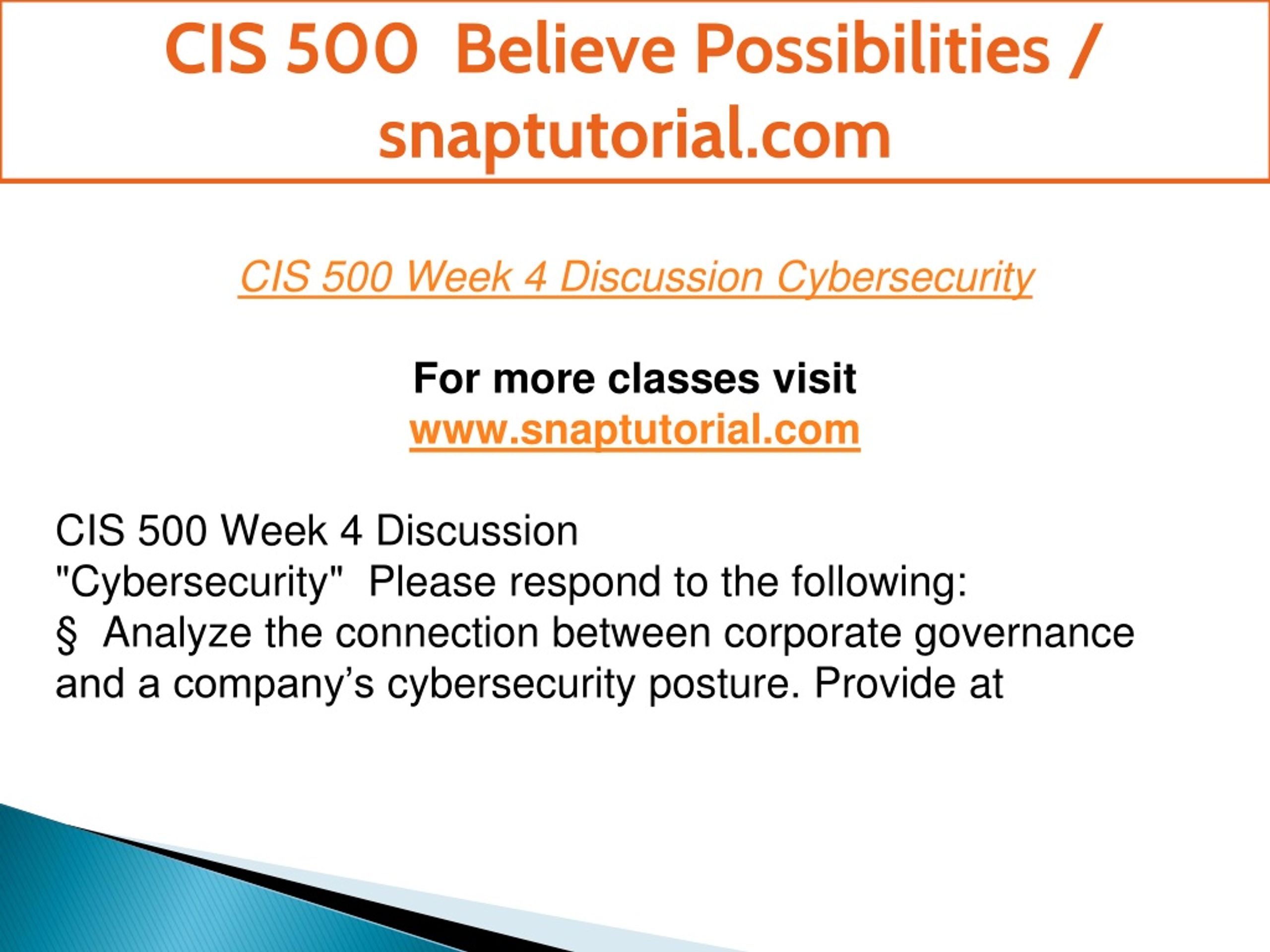 CIS 500 Believe Possibilities / snaptutorial.com

CIS 500 Week 4 Discussion Cybersecurity

For more classes visit
www.snaptutorial.com

CIS 500 Week 4 Discussion
"Cybersecurity" Please respond to the following:
§ Analyze the connection between corporate governance and a company’s cybersecurity posture. Provide at